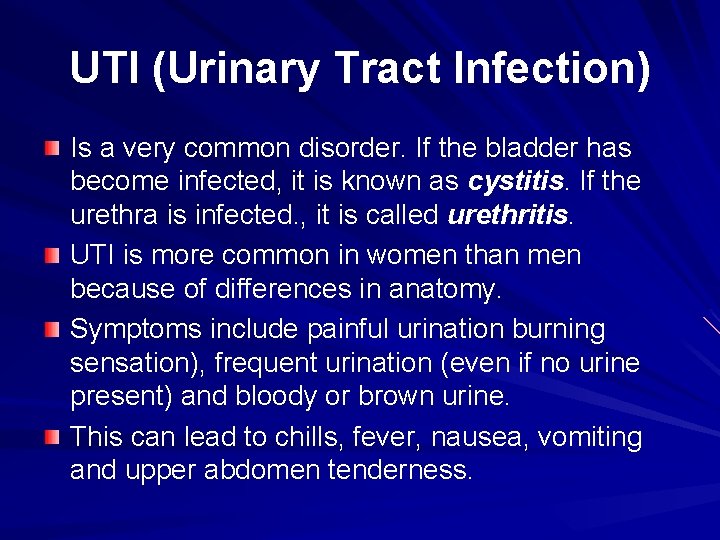 UTI (Urinary Tract Infection)

Is a very common disorder. If the bladder has become infected, it is known as cystitis. If the urethra is infected., it is called urethritis.

UTI is more common in women than men because of differences in anatomy.

Symptoms include painful urination burning sensation), frequent urination (even if no urine present) and bloody or brown urine.

This can lead to chills, fever, nausea, vomiting and upper abdomen tenderness.